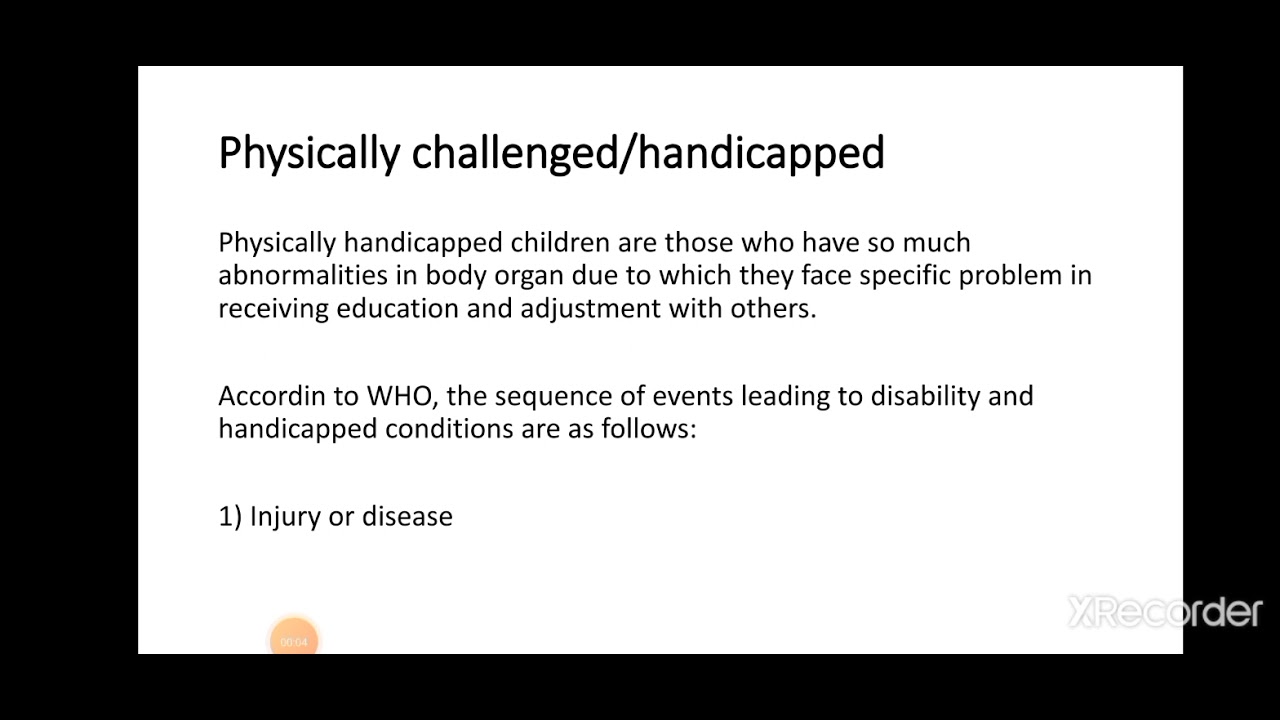 Physically challenged/handicapped

Physically handicapped children are those who have so much abnormalities in body organ due to which they face specific problem in receiving education and adjustment with others.

Accordin to WHO, the sequence of events leading to disability and handicapped conditions are as follows:

1) Injury or disease

00:04

XRecorder